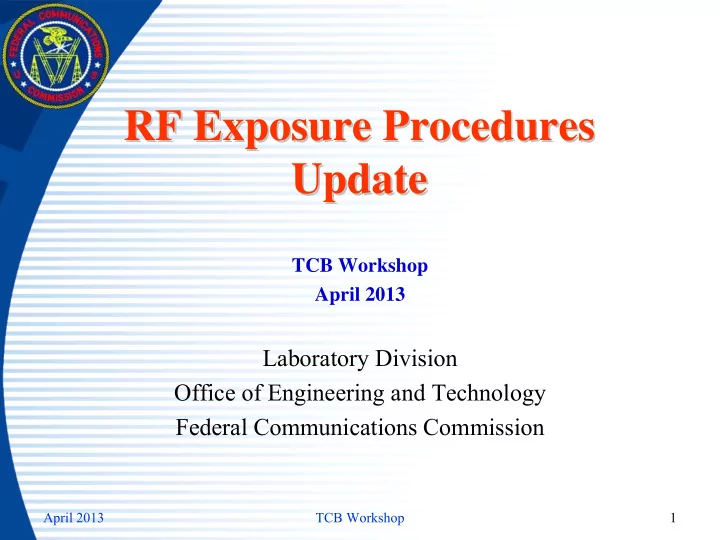 FEDERAL COMMUNICATIONS COMMISSION

RF Exposure Procedures Update

TCB Workshop
April 2013

Laboratory Division
Office of Engineering and Technology
Federal Communications Commission

April 2013 TCB Workshop 1